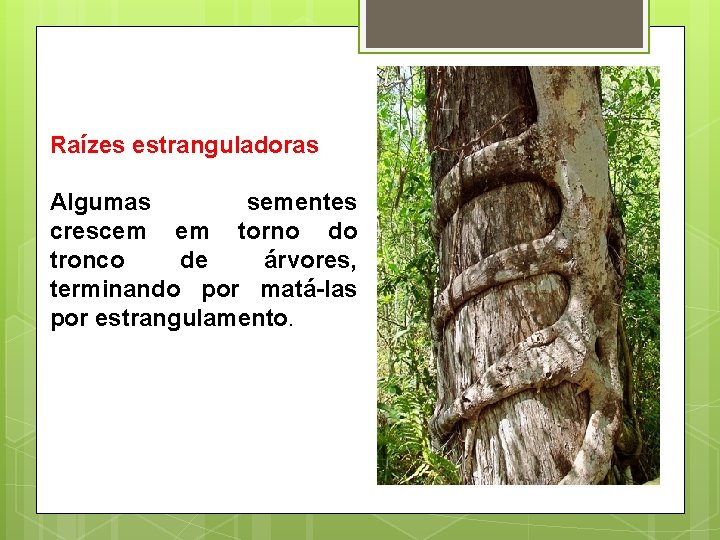 Raízes estranguladoras

Algumas sementes crescem em torno do tronco de árvores, terminando por matá-las por estrangulamento.